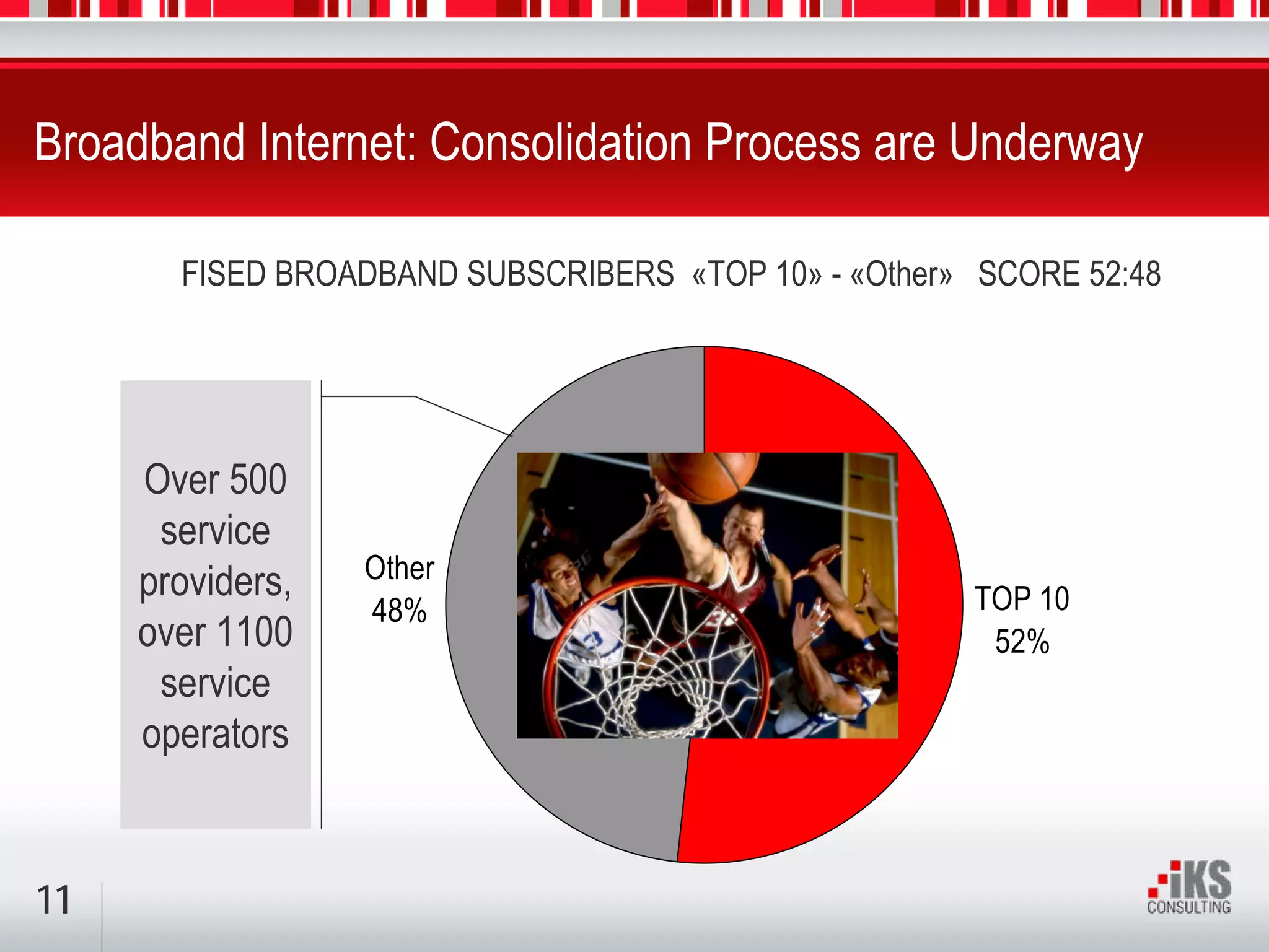 Broadband Internet: Consolidation Process are Underway

FISED BROADBAND SUBSCRIBERS «TOP 10» - «Other» SCORE 52:48

Over 500 service providers, over 1100 service operators

Other 48%

TOP 10 52%

11

iKS CONSULTING